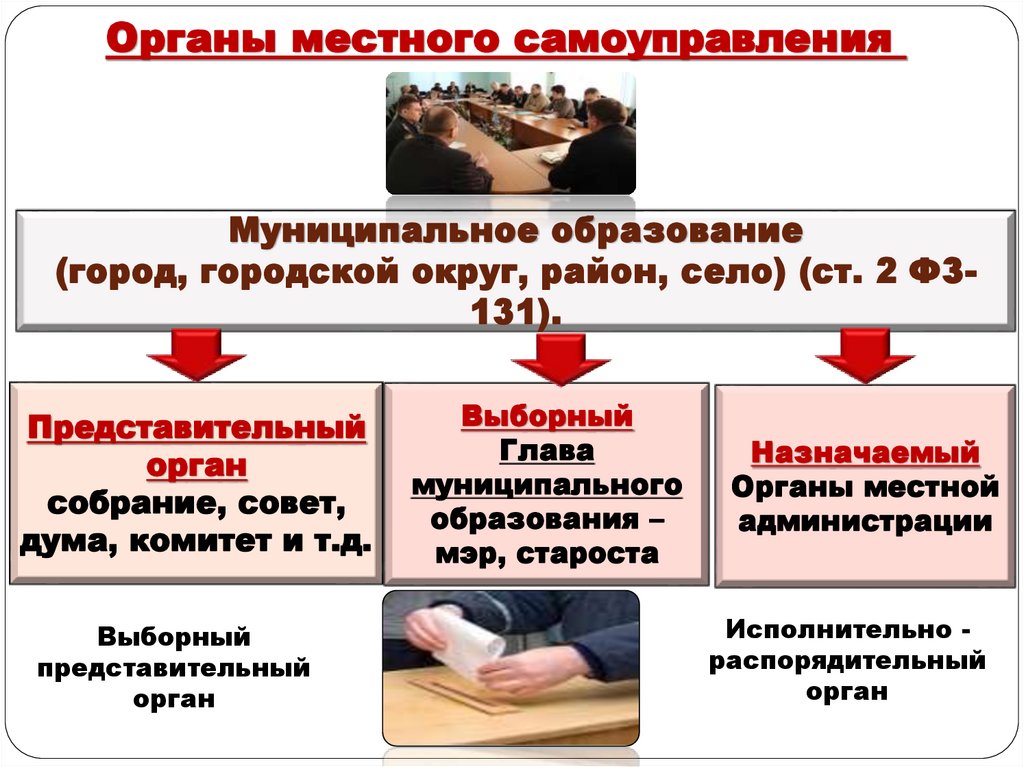 Органы местного самоуправления

Муниципальное образование (город, городской округ, район, село) (ст. 2 ФЗ-131).

Представительный орган
собрание, совет, дума, комитет и т.д.

Выборный
Глава муниципального образования – мэр, староста

Назначаемый
Органы местной администрации

Выборный представительный орган

Исполнительно - распорядительный орган